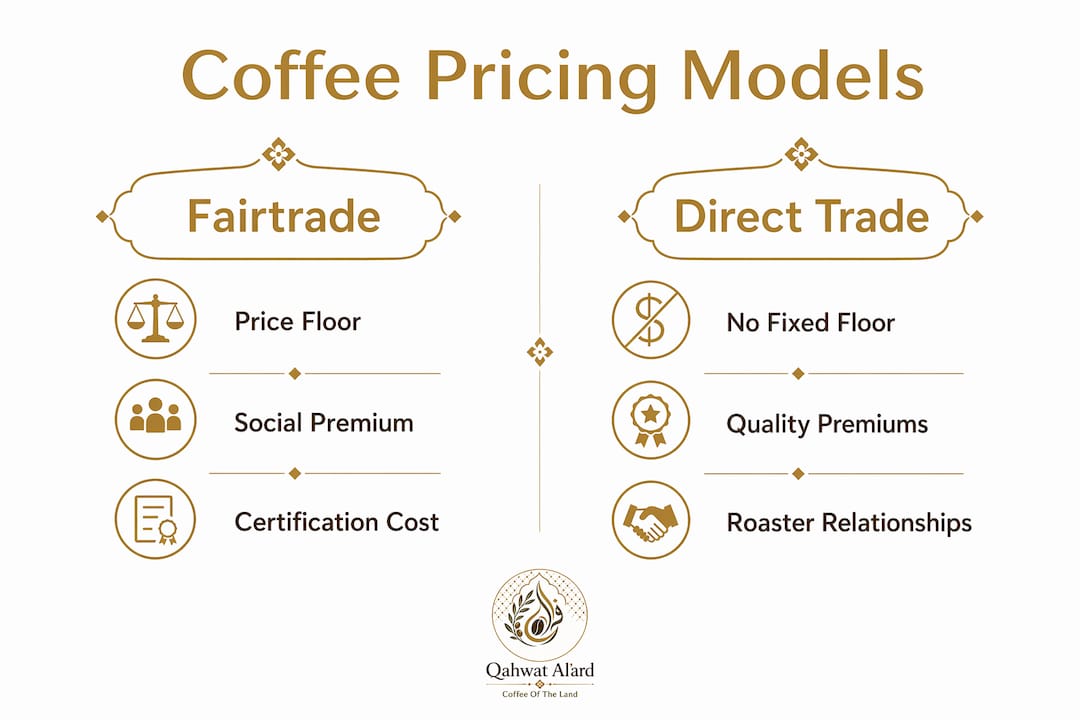 Coffee Pricing Models

Fairtrade

Price Floor

Social Premium

Certification Cost

Direct Trade

No Fixed Floor

Quality Premiums

Roaster Relationships

Qahwat Al'ard
Coffee Of The Land